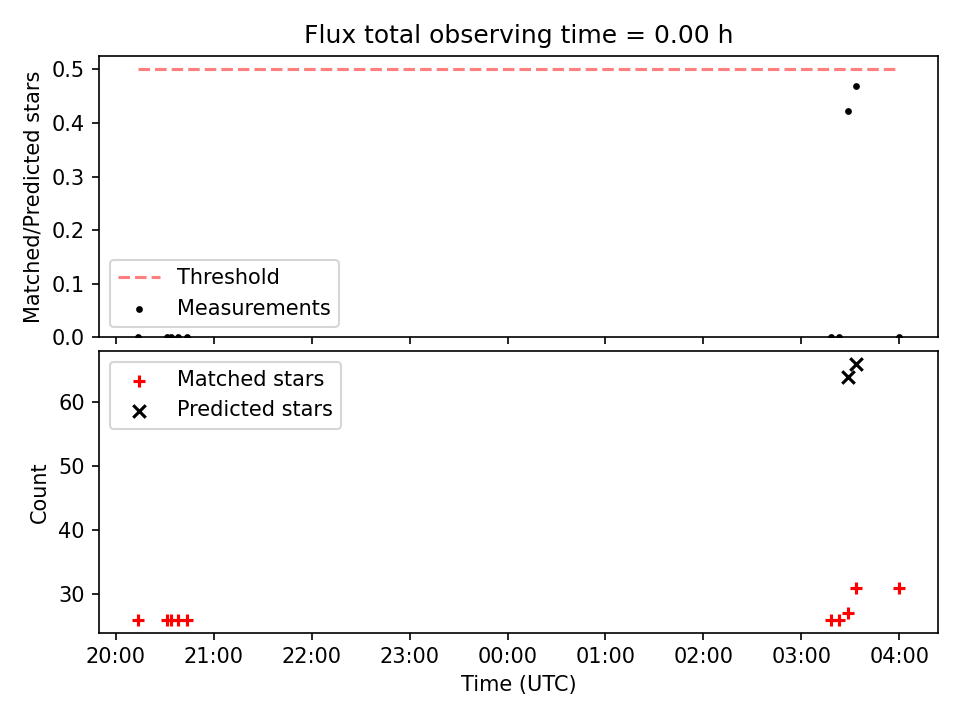 Flux total observing time = 0.00 h

Matched/Predicted stars

0.5
0.4
0.3
0.2
0.1
0.0

Threshold
Measurements

Matched stars
Predicted stars

Count

60
50
40
30

20:00 21:00 22:00 23:00 00:00 01:00 02:00 03:00 04:00

Time (UTC)